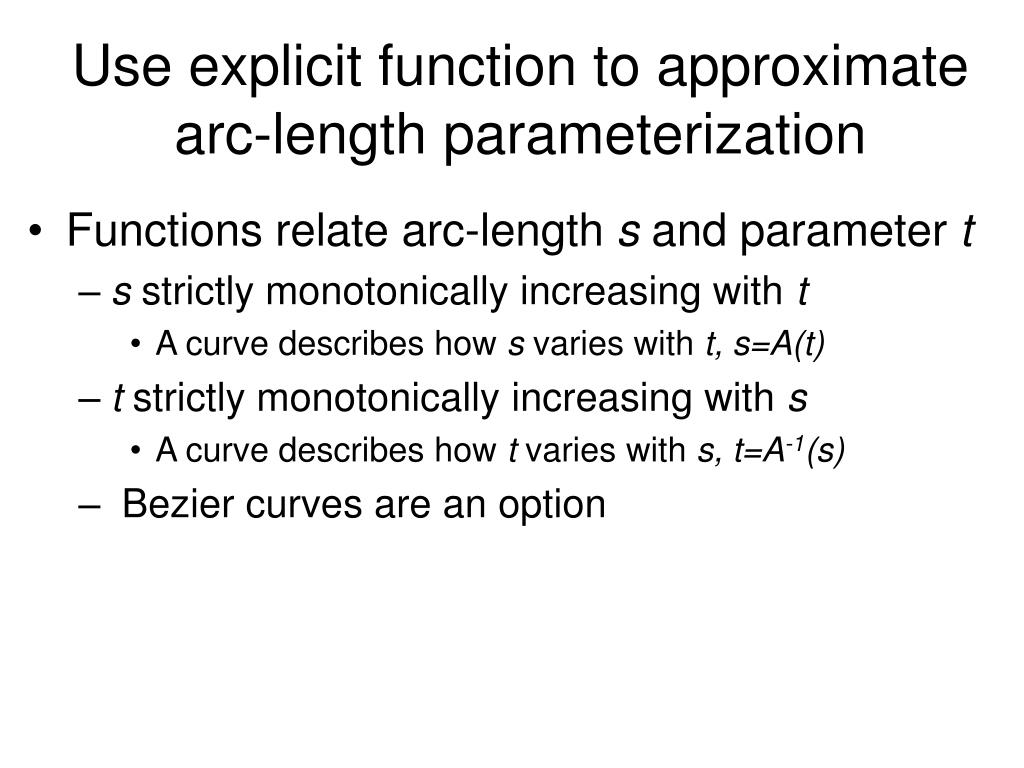 Use explicit function to approximate arc-length parameterization

• Functions relate arc-length $s$ and parameter $t$
– $s$ strictly monotonically increasing with $t$
• A curve describes how $s$ varies with $t$, $s=A(t)$
– $t$ strictly monotonically increasing with $s$
• A curve describes how $t$ varies with $s$, $t=A^{-1}(s)$
– Bezier curves are an option